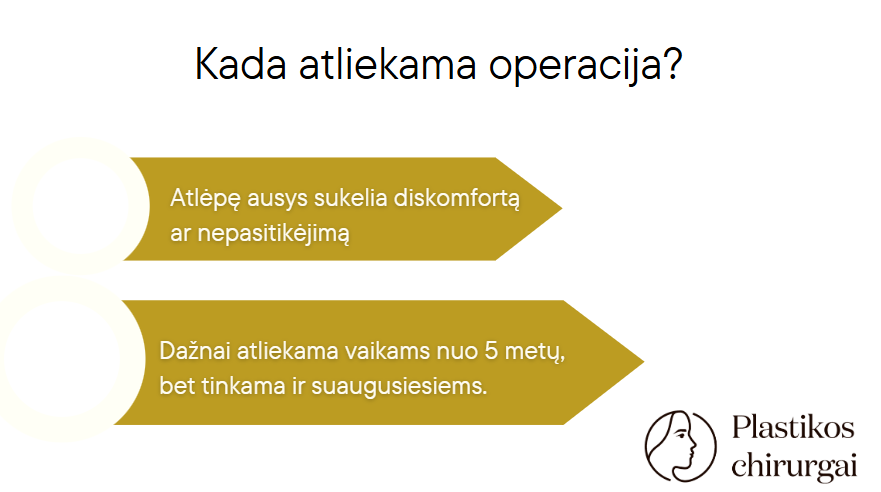 Kada atliekama operacija?

Atlėpę ausys sukelia diskomfortą ar nepasitikėjimą

Dažnai atliekama vaikams nuo 5 metų, bet tinkama ir suaugusiesiems.

Plastikos chirurgai